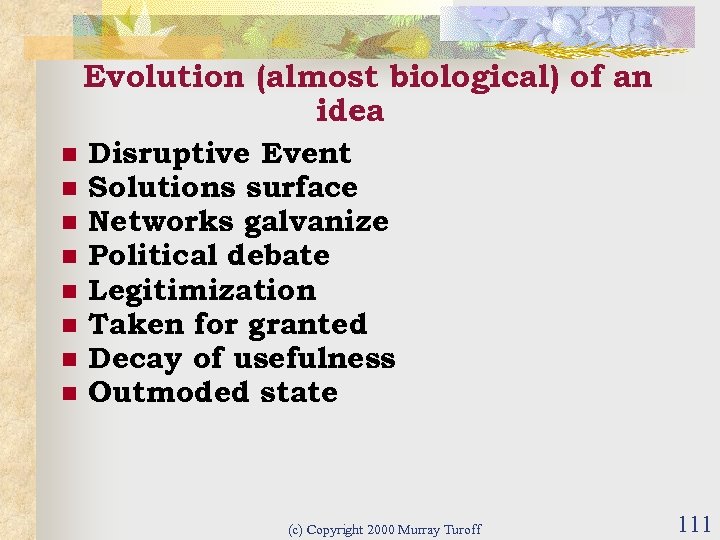 Evolution (almost biological) of an idea

- Disruptive Event
- Solutions surface
- Networks galvanize
- Political debate
- Legitimization
- Taken for granted
- Decay of usefulness
- Outmoded state

(c) Copyright 2000 Murray Turoff

111